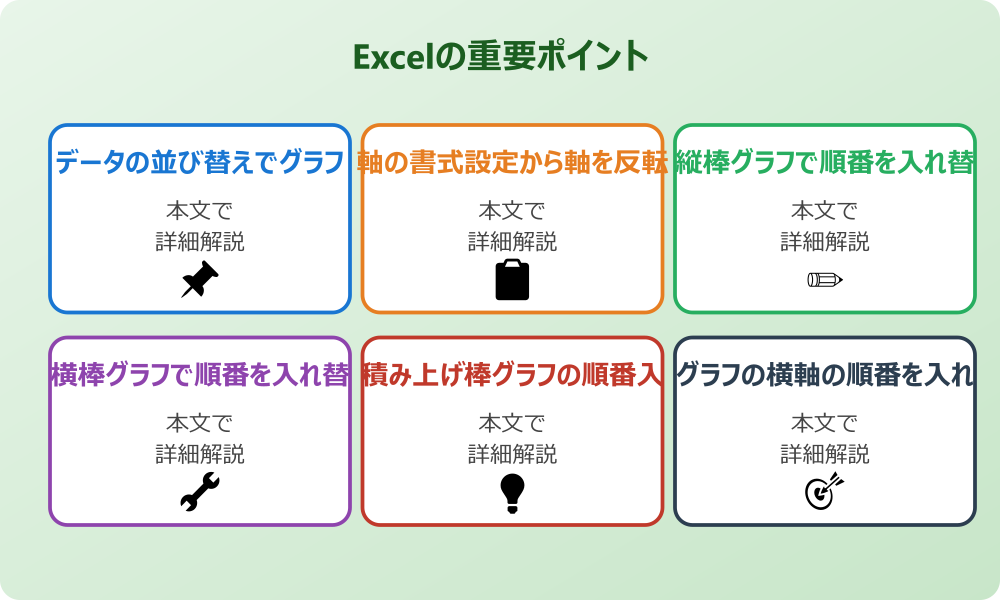 Excelの重要ポイント

データの並び替えでグラフ
本文で
詳細解説

軸の書式設定から軸を反転
本文で
詳細解説

縦棒グラフで順番を入れ替
本文で
詳細解説

横棒グラフで順番を入れ替
本文で
詳細解説

積み上げ棒グラフの順番入
本文で
詳細解説

グラフの横軸の順番を入れ
本文で
詳細解説